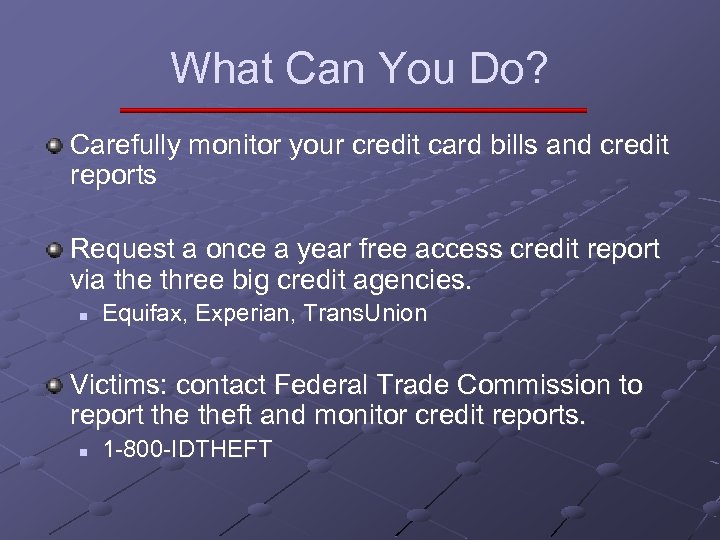 What Can You Do?

Carefully monitor your credit card bills and credit reports

Request a once a year free access credit report via the three big credit agencies.

Equifax, Experian, TransUnion

Victims: contact Federal Trade Commission to report the theft and monitor credit reports.

1-800-IDTHEFT